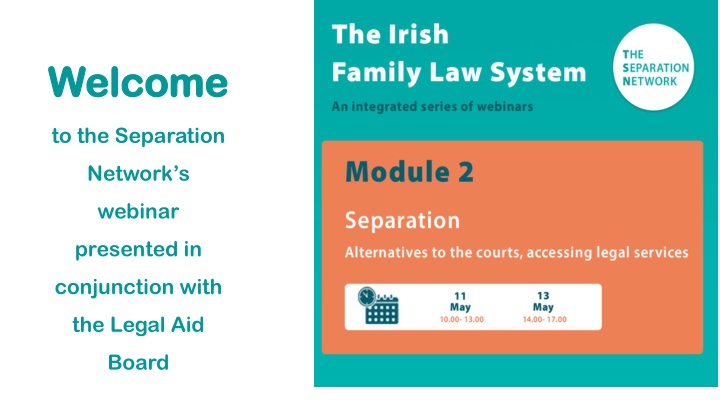 Welcome

to the Separation Network's webinar presented in conjunction with the Legal Aid Board

The Irish Family Law System

An integrated series of webinars

THE SEPARATION NETWORK

Module 2

Separation

Alternatives to the courts, accessing legal services

11 May 10.00- 13.00

13 May 14.00- 17.00